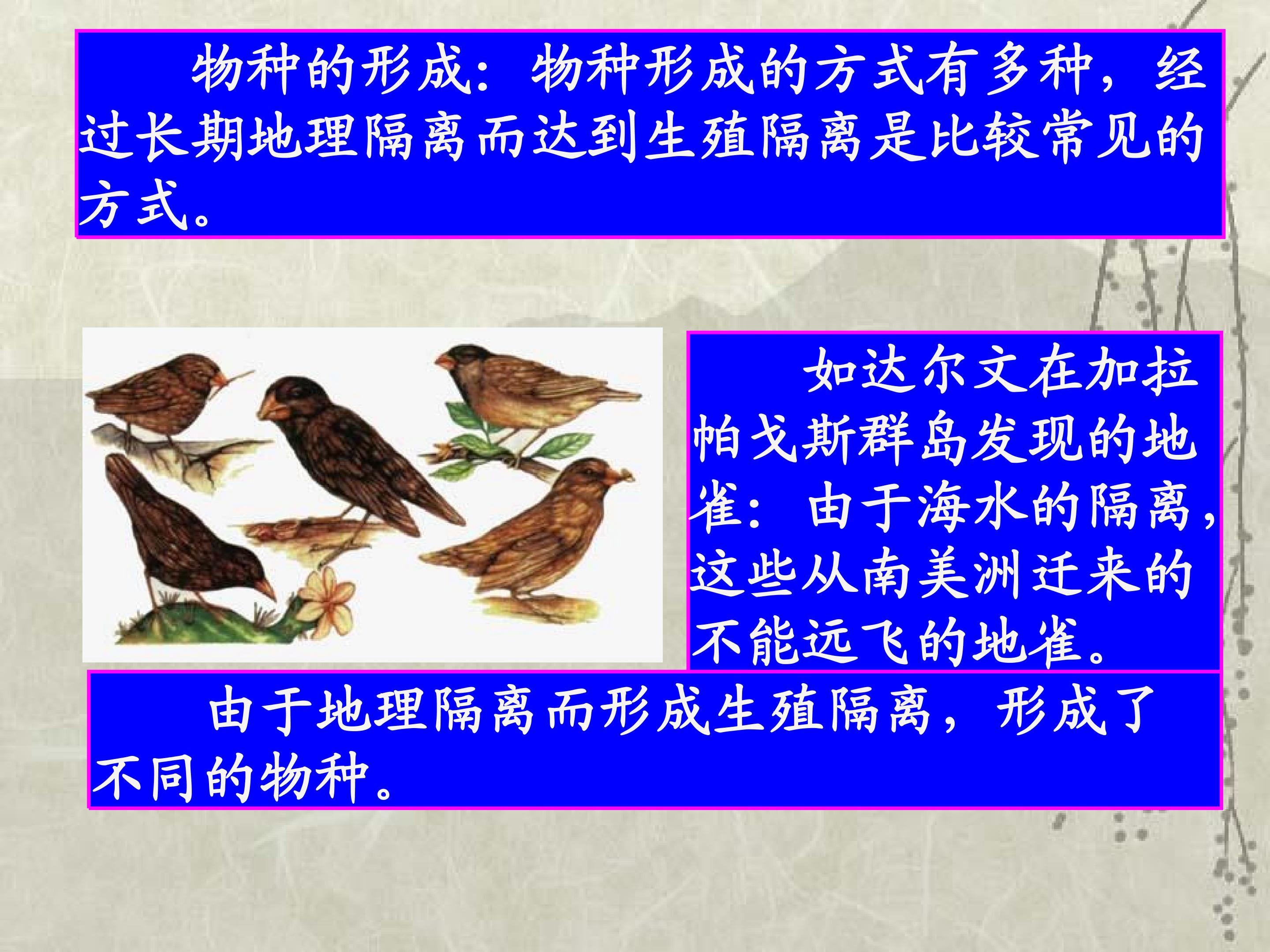 物种的形成：物种形成的方式有多种，经过长期地理隔离而达到生殖隔离是比较常见的方式。

如达尔文在加拉帕戈斯群岛发现的地雀：由于海水的隔离，这些从南美洲迁来的不能远飞的地雀。

由于地理隔离而形成生殖隔离，形成了不同的物种。